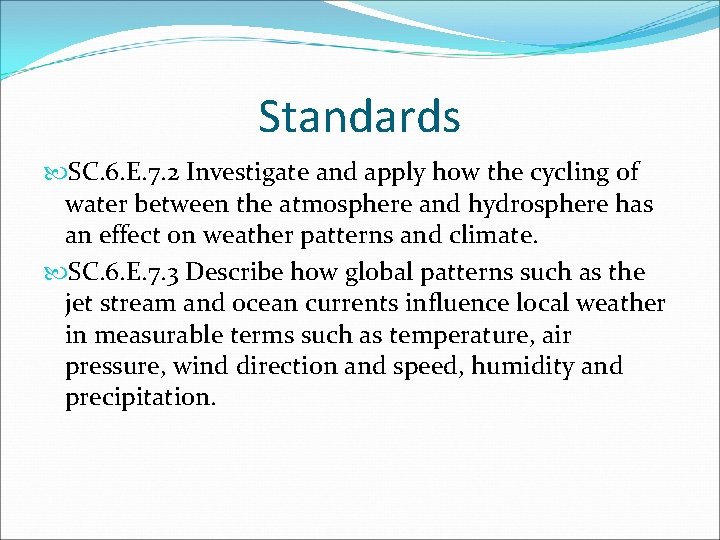 Standards

SC.6.E.7.2 Investigate and apply how the cycling of water between the atmosphere and hydrosphere has an effect on weather patterns and climate.

SC.6.E.7.3 Describe how global patterns such as the jet stream and ocean currents influence local weather in measurable terms such as temperature, air pressure, wind direction and speed, humidity and precipitation.